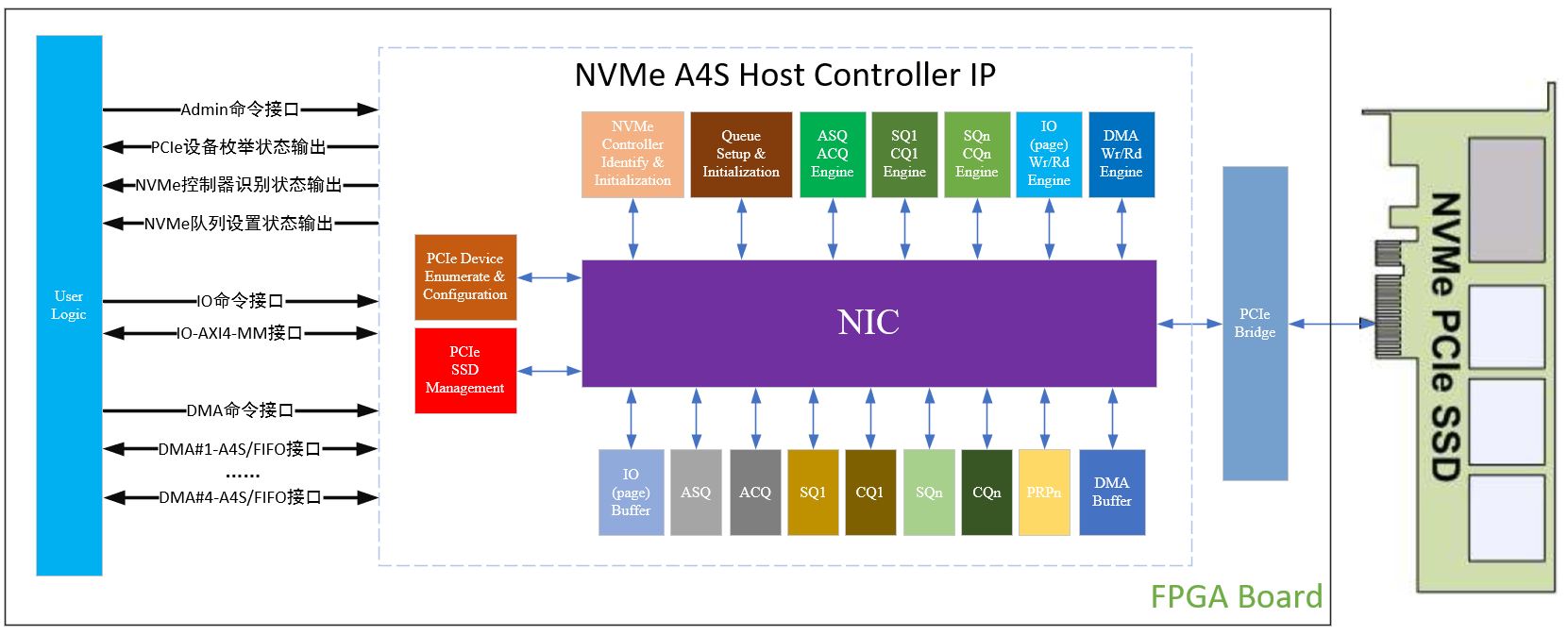 User Logic

Admin命令接口
PCIe设备枚举状态输出
NVMe控制器识别状态输出
NVMe队列设置状态输出
IO命令接口
IO-AXI4-MM接口
DMA命令接口
DMA#1-A4S/FIFO接口
......
DMA#4-A4S/FIFO接口

NVMe A4S Host Controller IP

NVMe Controller Identify & Initialization
Queue Setup & Initialization
ASQ ACQ Engine
SQ1 CQ1 Engine
SQn CQn Engine
IO (page) Wr/Rd Engine
DMA Wr/Rd Engine

PCIe Device Enumerate & Configuration
PCIe SSD Management

NIC

IO (page) Buffer
ASQ
ACQ
SQ1
CQ1
SQn
CQn
PRPn
DMA Buffer

PCIe Bridge

FPGA Board

NVMe PCIe SSD